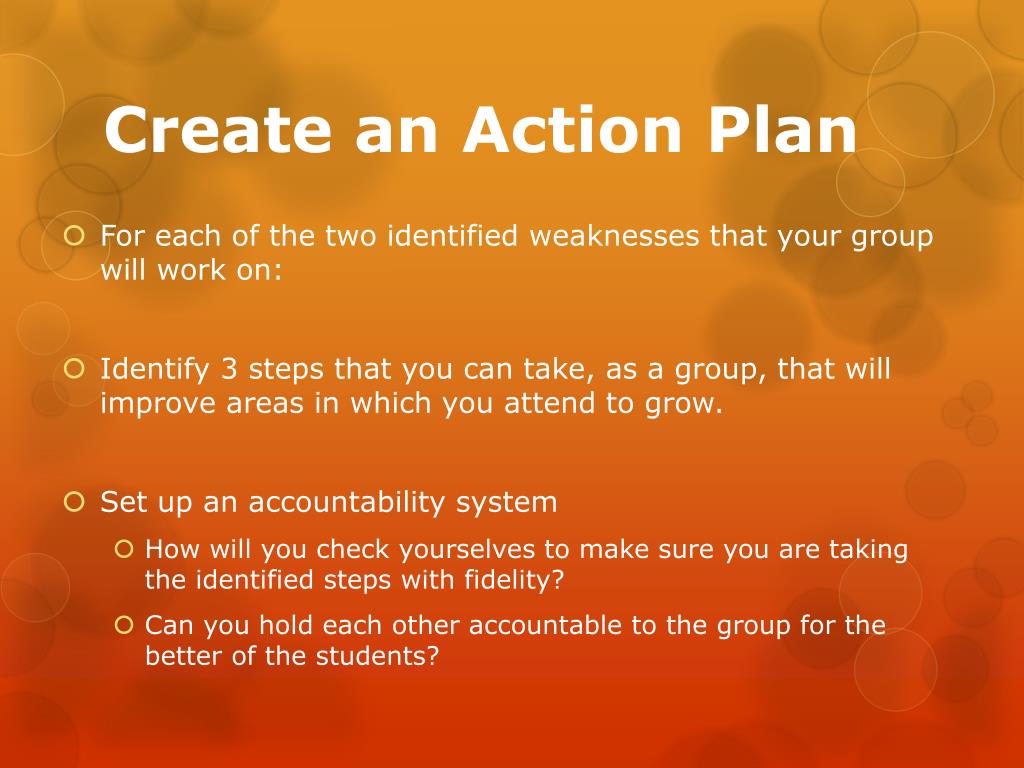 Create an Action Plan

For each of the two identified weaknesses that your group will work on:

Identify 3 steps that you can take, as a group, that will improve areas in which you attend to grow.

Set up an accountability system

How will you check yourselves to make sure you are taking the identified steps with fidelity?

Can you hold each other accountable to the group for the better of the students?